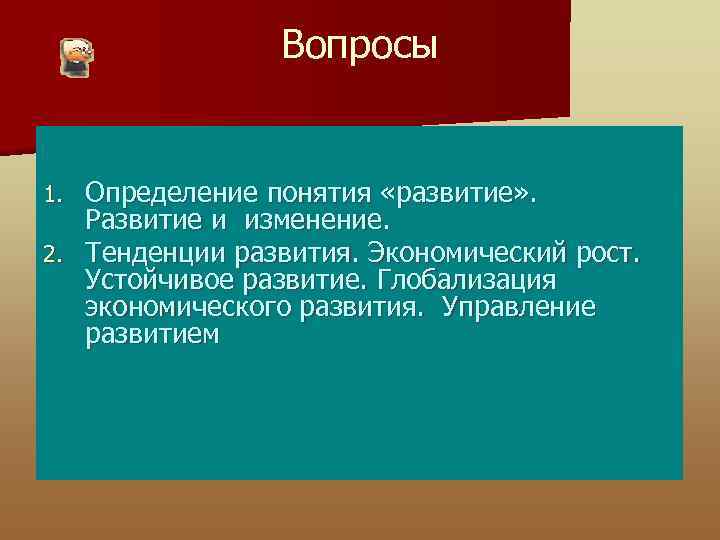 Вопросы

1. Определение понятия «развитие». Развитие и изменение.
2. Тенденции развития. Экономический рост. Устойчивое развитие. Глобализация экономического развития. Управление развитием